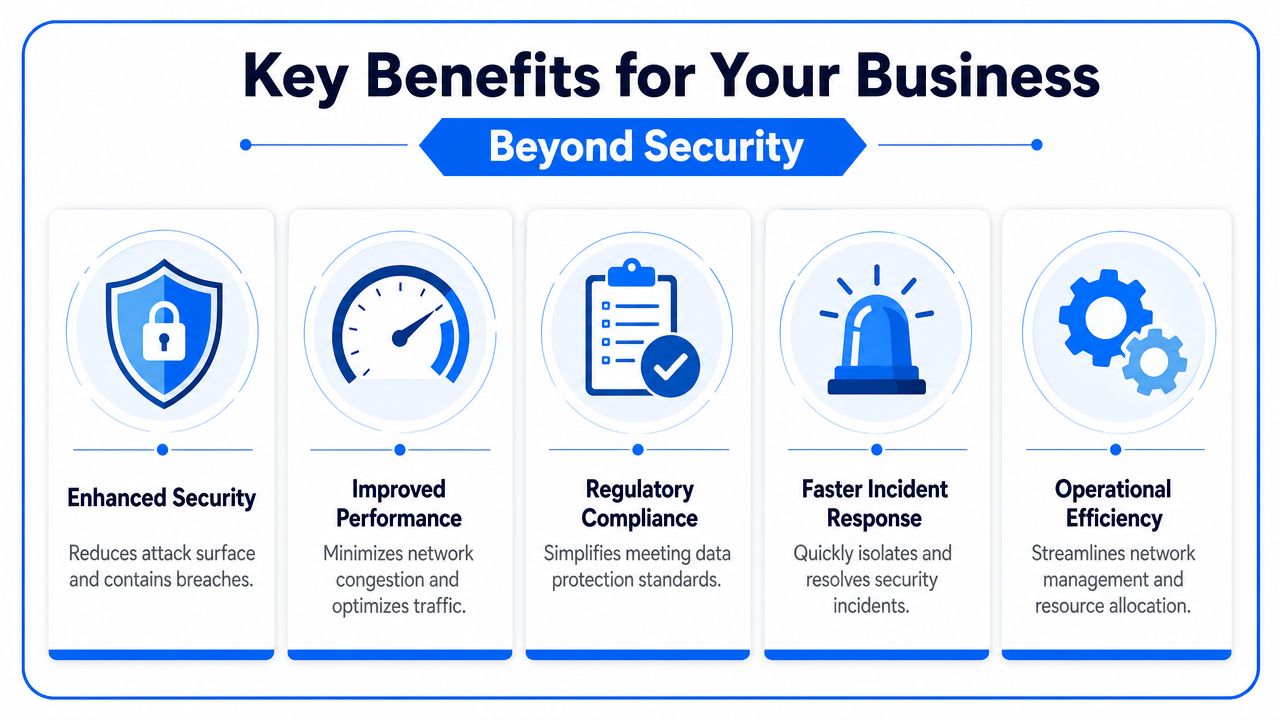 Key Benefits for Your Business

Beyond Security

Enhanced Security

Reduces attack surface and contains breaches.

Improved Performance

Minimizes network congestion and optimizes traffic.

Regulatory Compliance

Simplifies meeting data protection standards.

Faster Incident Response

Quickly isolates and resolves security incidents.

Operational Efficiency

Streamlines network management and resource allocation.